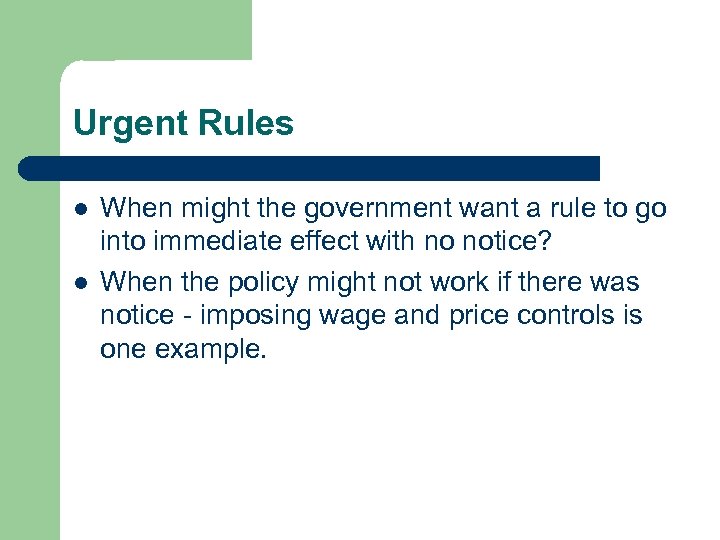 Urgent Rules

- When might the government want a rule to go into immediate effect with no notice?
- When the policy might not work if there was notice - imposing wage and price controls is one example.